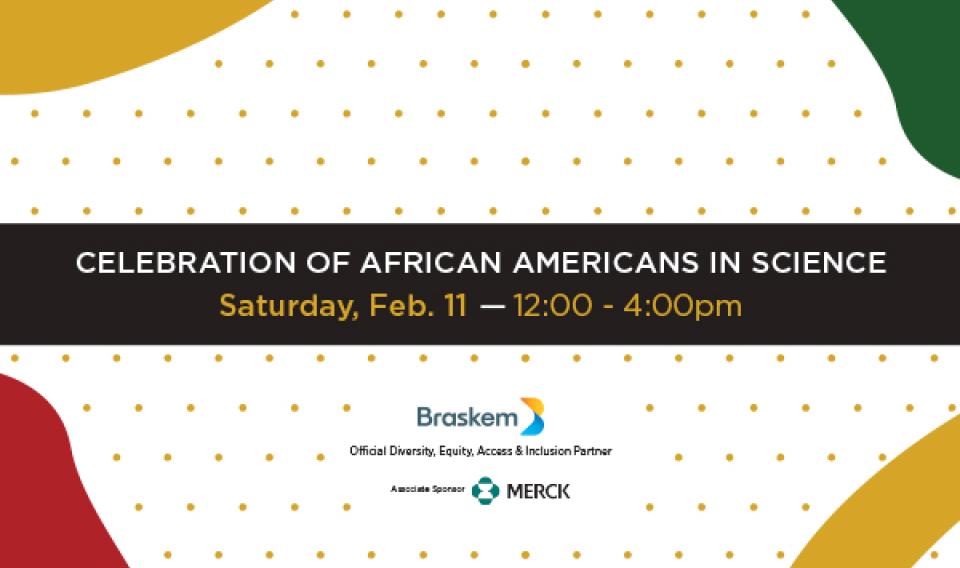 CELEBRATION OF AFRICAN AMERICANS IN SCIENCE
Saturday, Feb. 11 — 12:00 - 4:00pm

Braskem
Official Diversity, Equity, Access & Inclusion Partner
Associate Sponsor MERCK